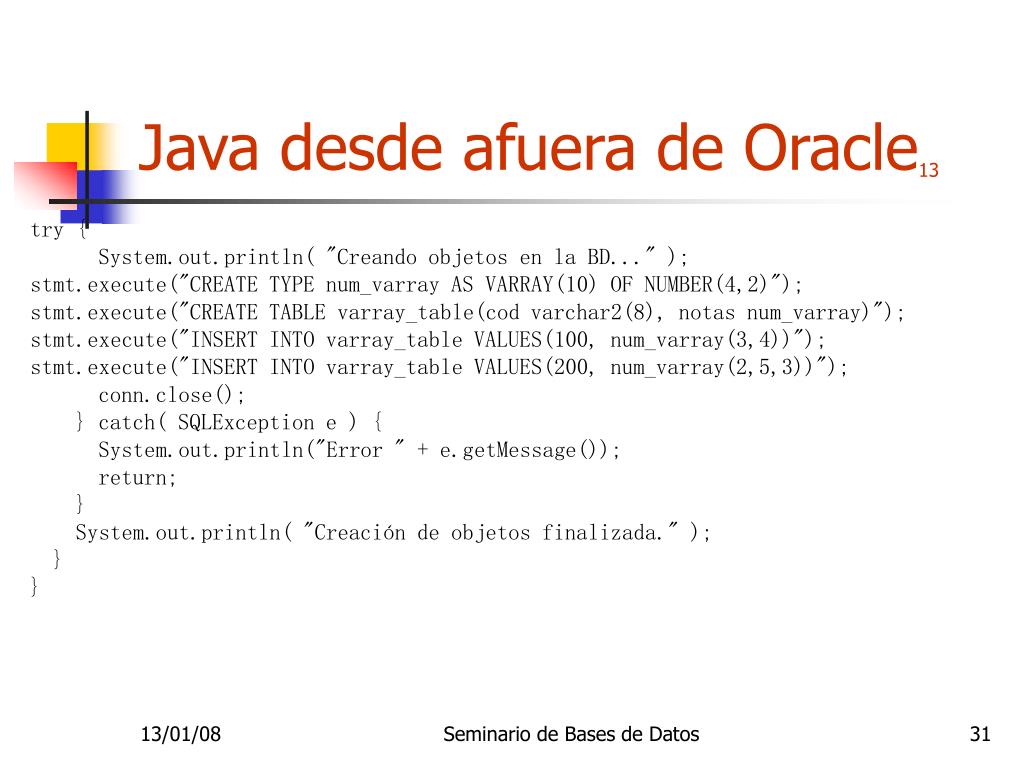 Java desde afuera de Oracle$_{13}$

try {
System.out.println( "Creando objetos en la BD..." );
stmt.execute("CREATE TYPE num_varray AS VARRAY(10) OF NUMBER(4,2)");
stmt.execute("CREATE TABLE varray_table(cod varchar2(8), notas num_varray)");
stmt.execute("INSERT INTO varray_table VALUES(100, num_varray(3,4))");
stmt.execute("INSERT INTO varray_table VALUES(200, num_varray(2,5,3))");
conn.close();
} catch( SQLException e ) {
System.out.println("Error " + e.getMessage());
return;
}
System.out.println( "Creación de objetos finalizada." );
}
}

13/01/08

Seminario de Bases de Datos

31